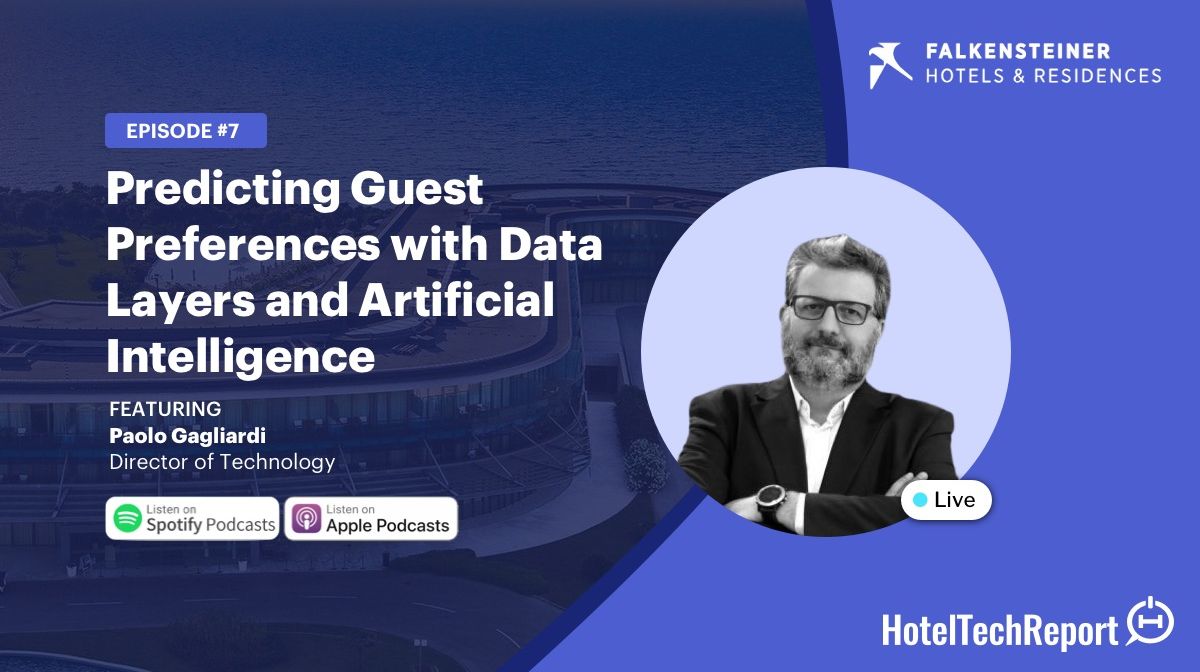 FALKENSTEINER
HOTELS & RESIDENCES

EPISODE #7

Predicting Guest Preferences with Data Layers and Artificial Intelligence

FEATURING
Paolo Gagliardi
Director of Technology

Listen on
Spotify Podcasts

Listen on
Apple Podcasts

Live

HotelTechReport